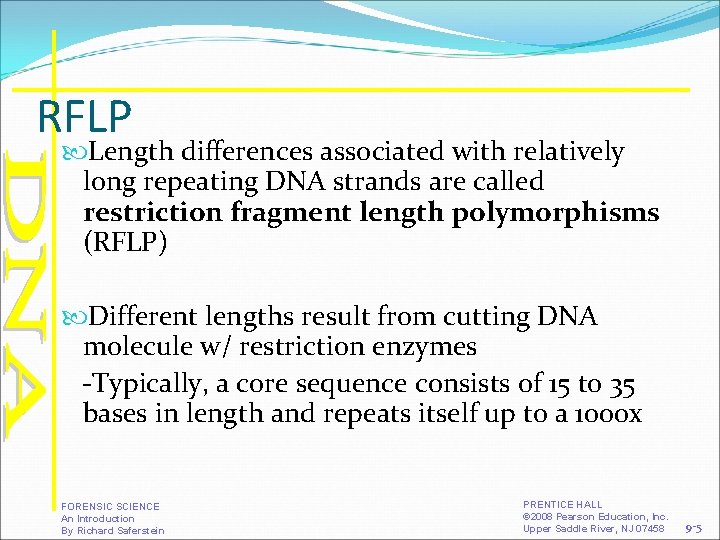 DNA

RFLP

Length differences associated with relatively long repeating DNA strands are called **restriction fragment length polymorphisms** (RFLP)

Different lengths result from cutting DNA molecule w/ restriction enzymes

-Typically, a core sequence consists of 15 to 35 bases in length and repeats itself up to a 1000x

FORENSIC SCIENCE
An Introduction
By Richard Saferstein

PRENTICE HALL
©2008 Pearson Education, Inc.
Upper Saddle River, NJ 07458

9-5